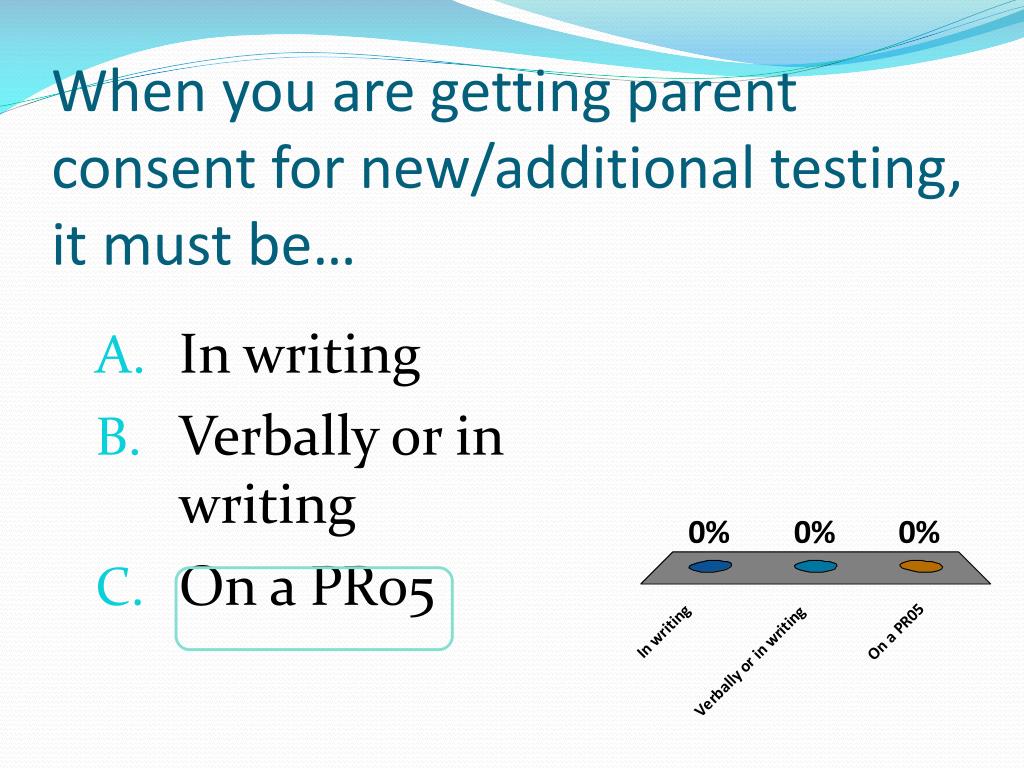 When you are getting parent consent for new/additional testing, it must be…

A. In writing
B. Verbally or in writing
C. On a PR05

0%
0%
0%

In writing
Verbally or in writing
On a PR05